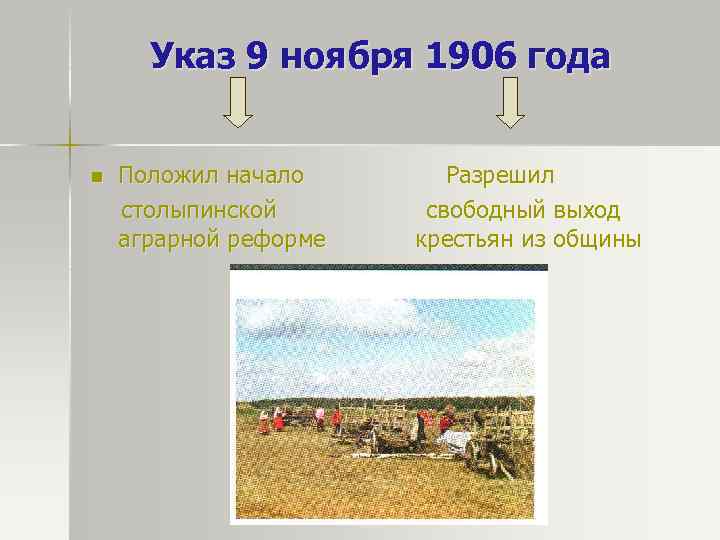 Указ 9 ноября 1906 года

Положил начало столыпинской аграрной реформе

Разрешил свободный выход крестьян из общины